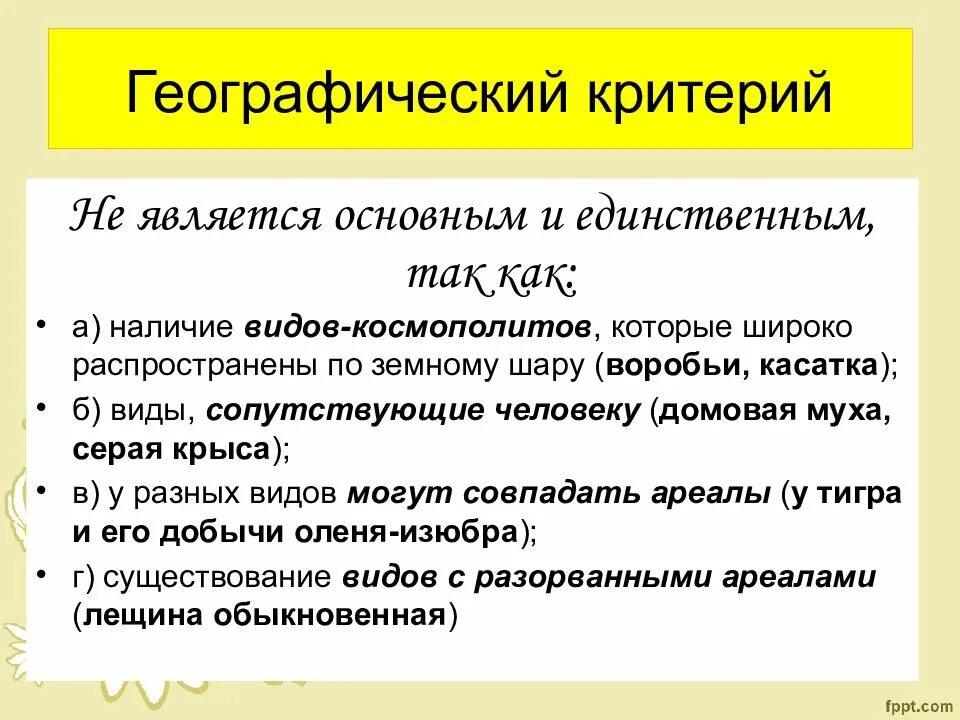 Географический критерий

Не является основным и единственным, так как:

• а) наличие видов-космополитов, которые широко распространены по земному шару (воробьи, касатка);
• б) виды, сопутствующие человеку (домовая муха, серая крыса);
• в) у разных видов могут совпадать ареалы (у тигра и его добычи оленя-изюбра);
• г) существование видов с разорванными ареалами (лещина обыкновенная)

fppt.com